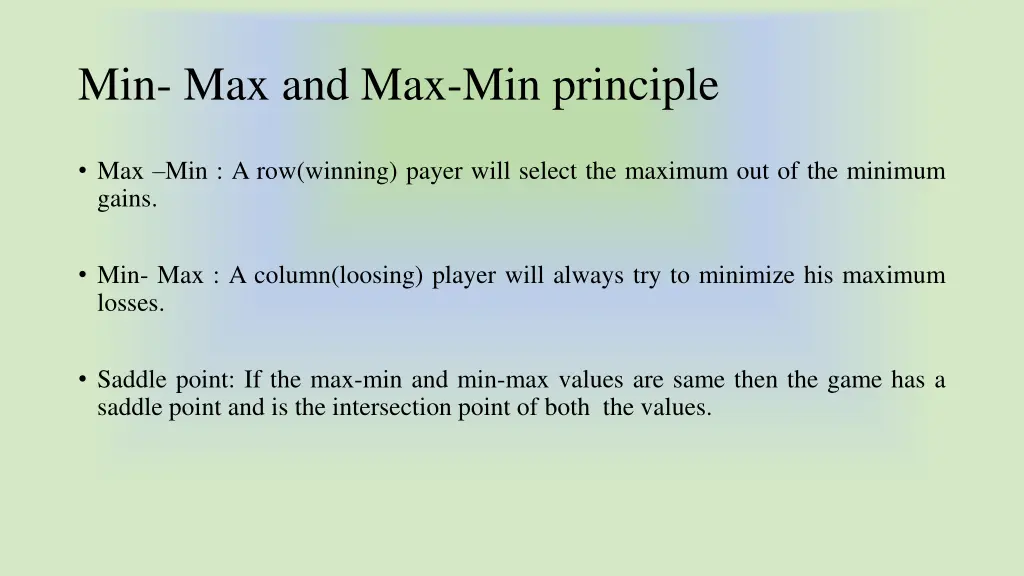 Min- Max and Max-Min principle

• Max –Min : A row(winning) payer will select the maximum out of the minimum gains.

• Min- Max : A column(loosing) player will always try to minimize his maximum losses.

• Saddle point: If the max-min and min-max values are same then the game has a saddle point and is the intersection point of both the values.